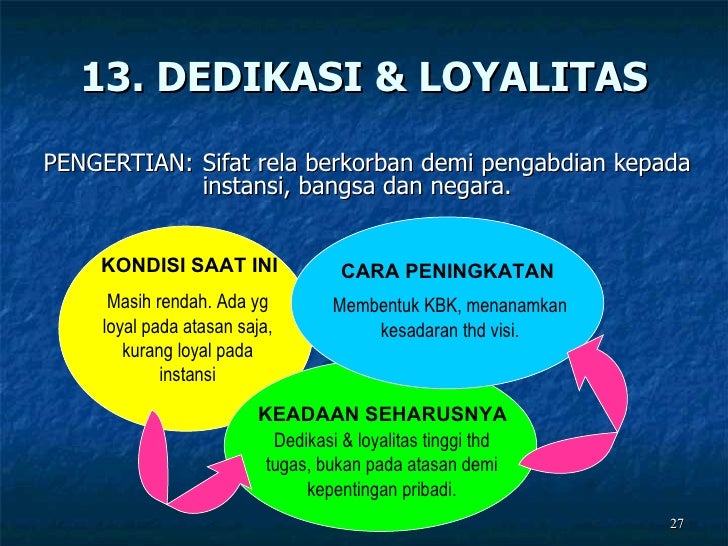 13. DEDIKASI & LOYALITAS

PENGERTIAN: Sifat rela berkorban demi pengabdian kepada instansi, bangsa dan negara.

KONDISI SAAT INI

Masih rendah. Ada yg loyal pada atasan saja, kurang loyal pada instansi

CARA PENINGKATAN

Membentuk KBK, menanamkan kesadaran thd visi.

KEADAAN SEHARUSNYA

Dedikasi & loyalitas tinggi thd tugas, bukan pada atasan demi kepentingan pribadi.

27